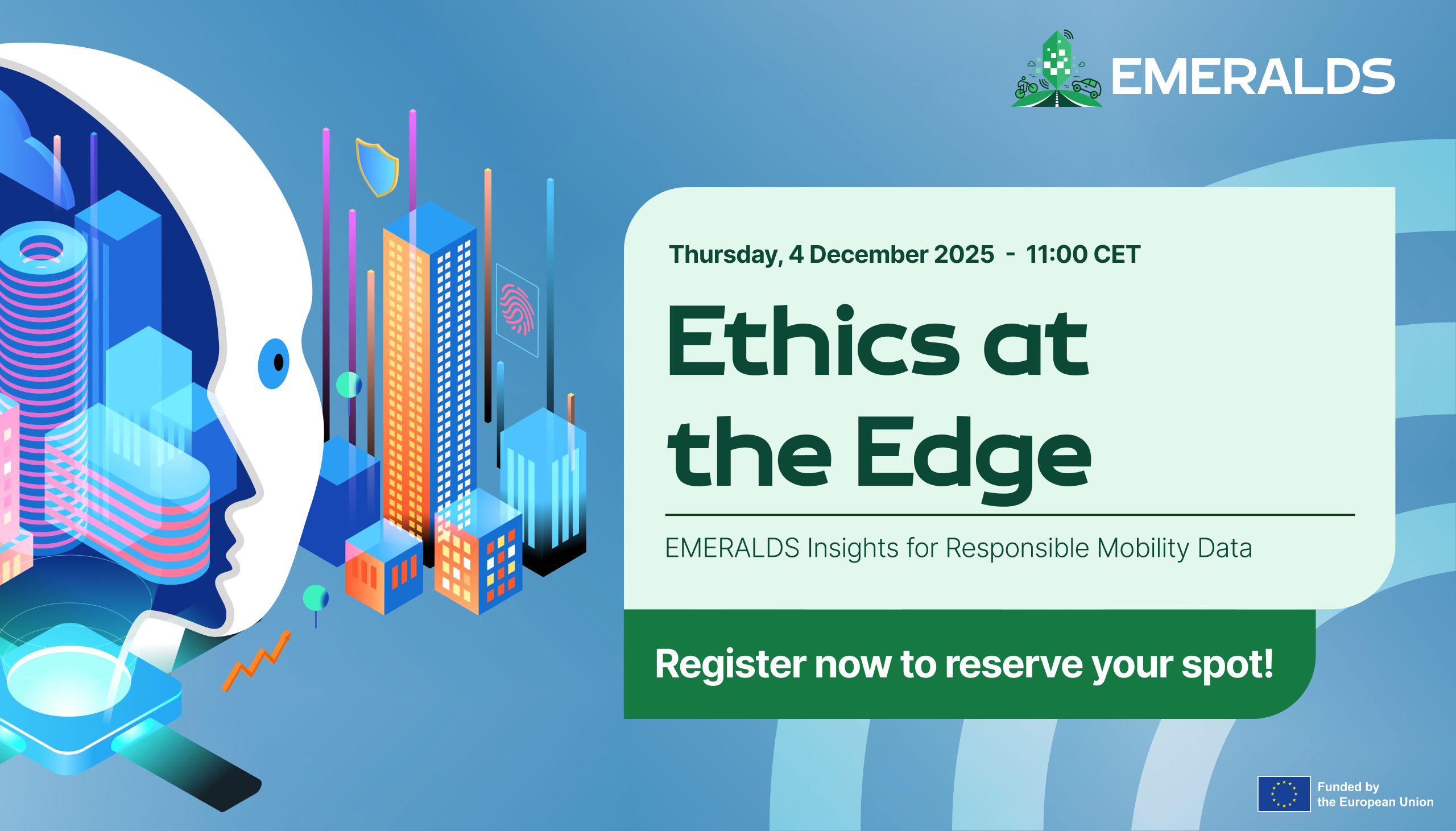 EMERALDS

Thursday, 4 December 2025 - 11:00 CET

Ethics at the Edge

EMERALDS Insights for Responsible Mobility Data

Register now to reserve your spot!

Funded by the European Union